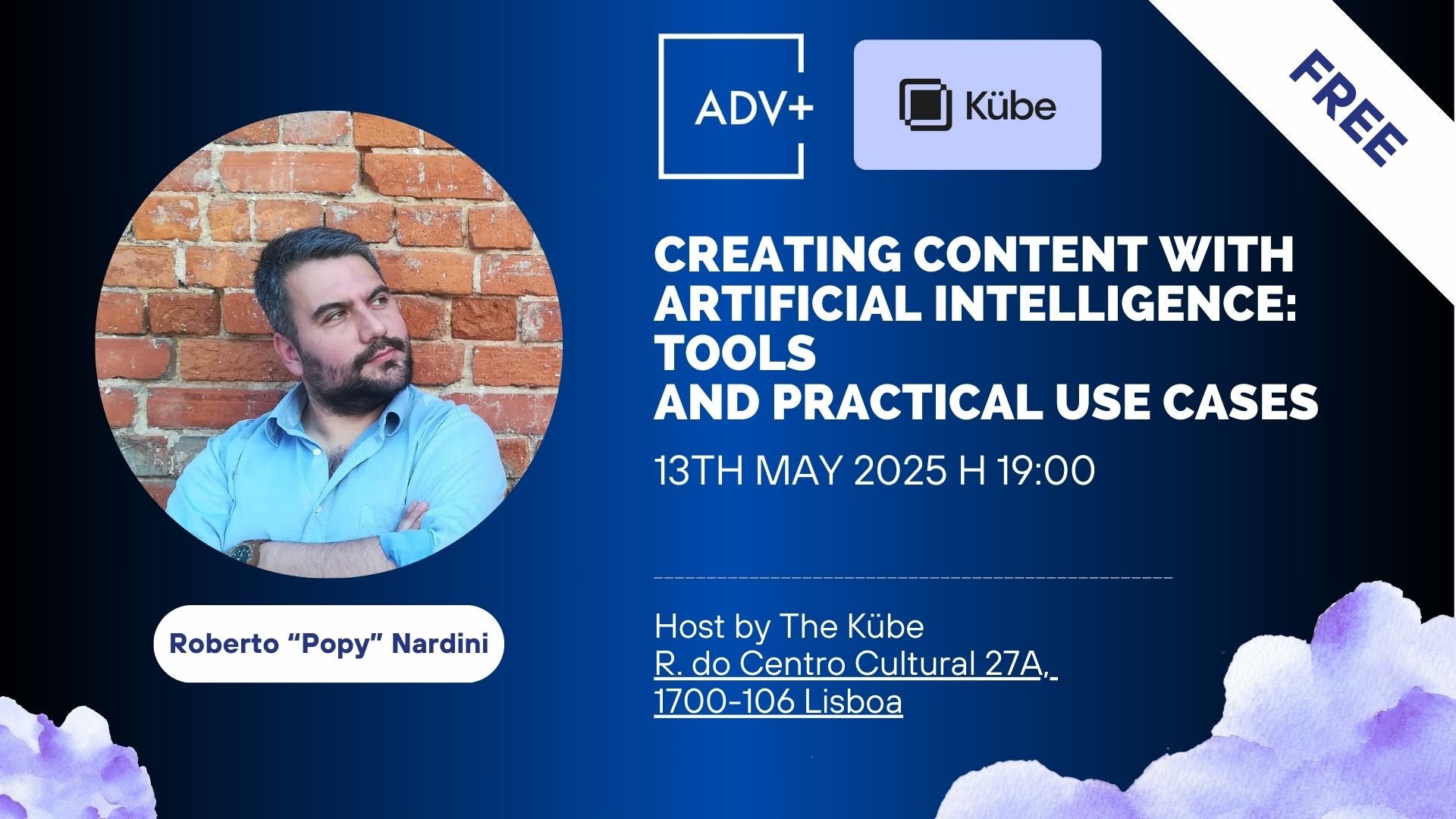 ADV+

Kübe

FREE

CREATING CONTENT WITH ARTIFICIAL INTELLIGENCE: TOOLS AND PRACTICAL USE CASES

13TH MAY 2025 H 19:00

Roberto “Popy” Nardini

Host by The Kübe
R. do Centro Cultural 27A,
1700-106 Lisboa